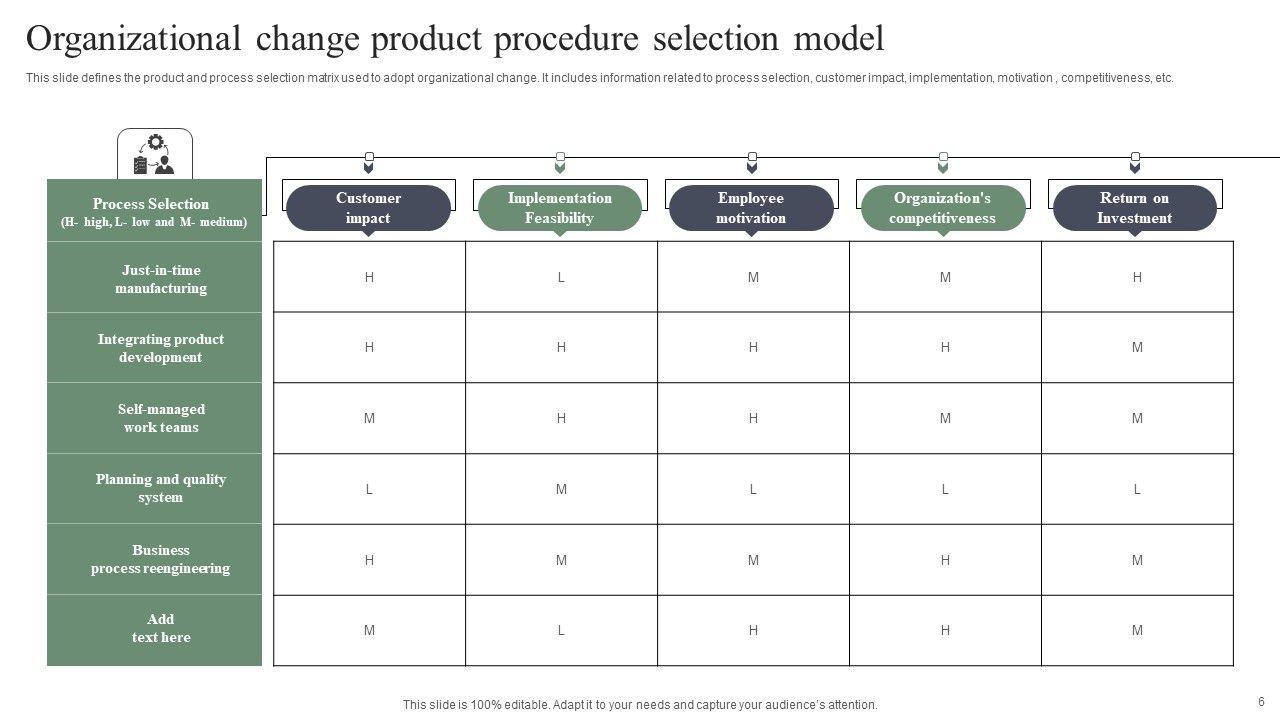 Organizational change product procedure selection model

This slide defines the product and process selection matrix used to adopt organizational change. It includes information related to process selection, customer impact, implementation, motivation , competitiveness, etc.

| Process Selection (H- high, L- low and M- medium) | Customer impact | Implementation Feasibility | Employee motivation | Organization's competitiveness | Return on Investment |
|---|---|---|---|---|---|
| Just-in-time manufacturing | H | L | M | M | H |
| Integrating product development | H | H | H | H | M |
| Self-managed work teams | M | H | H | M | M |
| Planning and quality system | L | M | L | L | L |
| Business process reengineering | H | M | M | H | M |
| Add text here | M | L | H | H | M |

This slide is 100% editable. Adapt it to your needs and capture your audience's attention.

6